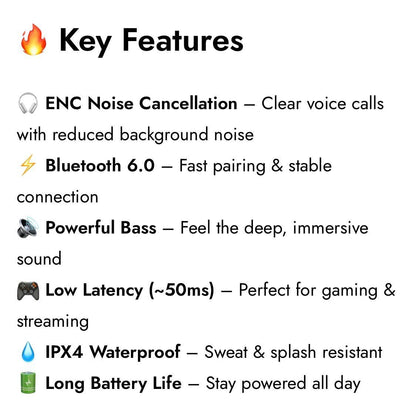 🔥 Key Features

🎧 ENC Noise Cancellation – Clear voice calls with reduced background noise
⚡ Bluetooth 6.0 – Fast pairing & stable connection
🔊 Powerful Bass – Feel the deep, immersive sound
🎮 Low Latency (~50ms) – Perfect for gaming & streaming
💧 IPX4 Waterproof – Sweat & splash resistant
🔋 Long Battery Life – Stay powered all day